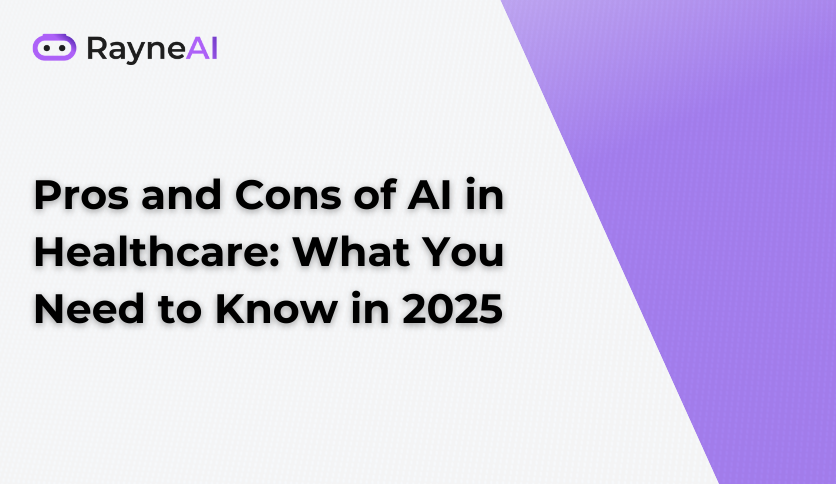 RayneAI

Pros and Cons of AI in Healthcare: What You Need to Know in 2025